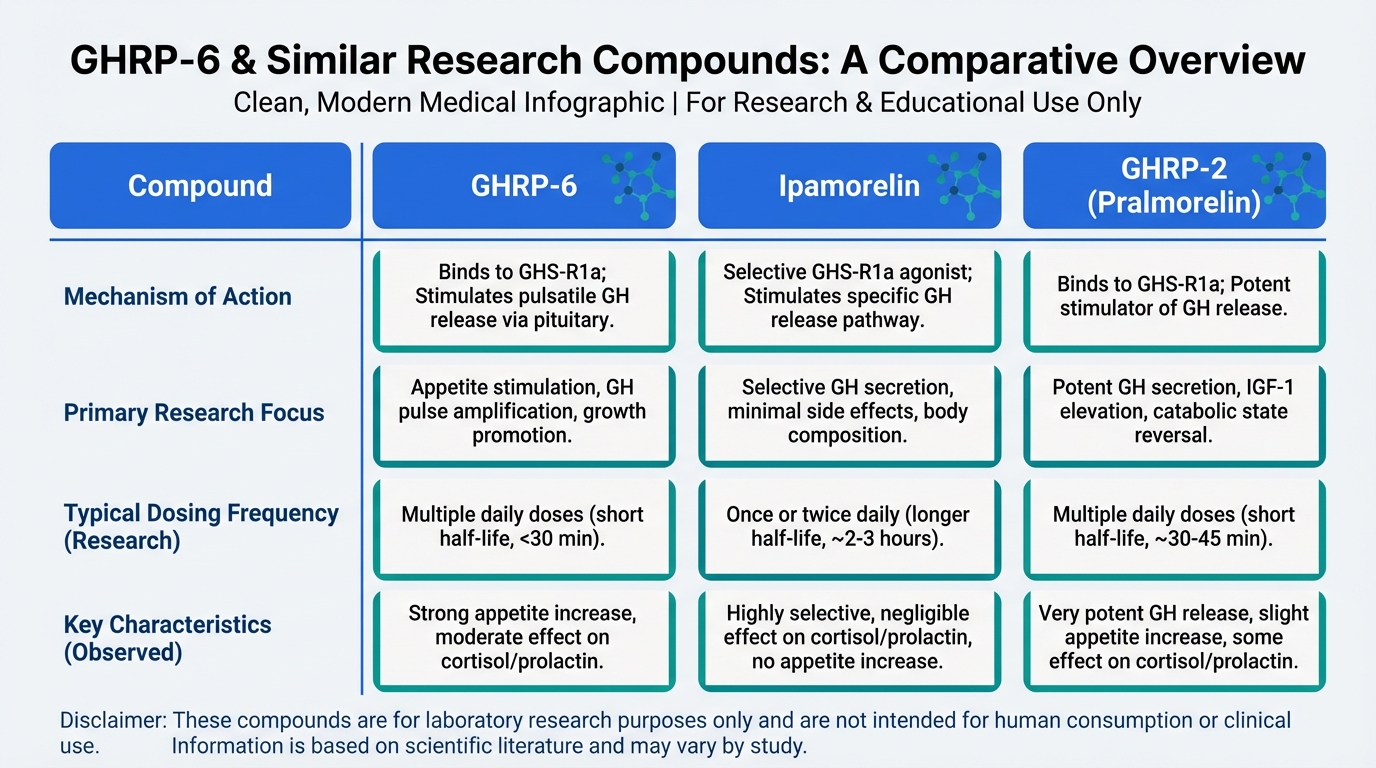 GHRP-6 & Similar Research Compounds: A Comparative Overview
Clean, Modern Medical Infographic | For Research & Educational Use Only

| Compound | GHRP-6 | Ipamorelin | GHRP-2 (Pralmorelin) |
|---|---|---|---|
| Mechanism of Action | Binds to GHS-R1a; Stimulates pulsatile GH release via pituitary. | Selective GHS-R1a agonist; Stimulates specific GH release pathway. | Binds to GHS-R1a; Potent stimulator of GH release. |
| Primary Research Focus | Appetite stimulation, GH pulse amplification, growth promotion. | Selective GH secretion, minimal side effects, body composition. | Potent GH secretion, IGF-1 elevation, catabolic state reversal. |
| Typical Dosing Frequency (Research) | Multiple daily doses (short half-life, <30 min). | Once or twice daily (longer half-life, ~2-3 hours). | Multiple daily doses (short half-life, ~30-45 min). |
| Key Characteristics (Observed) | Strong appetite increase, moderate effect on cortisol/prolactin. | Highly selective, negligible effect on cortisol/prolactin, no appetite increase. | Very potent GH release, slight appetite increase, some effect on cortisol/prolactin. |

Disclaimer: These compounds are for laboratory research purposes only and are not intended for human consumption or clinical use. Information is based on scientific literature and may vary by study.